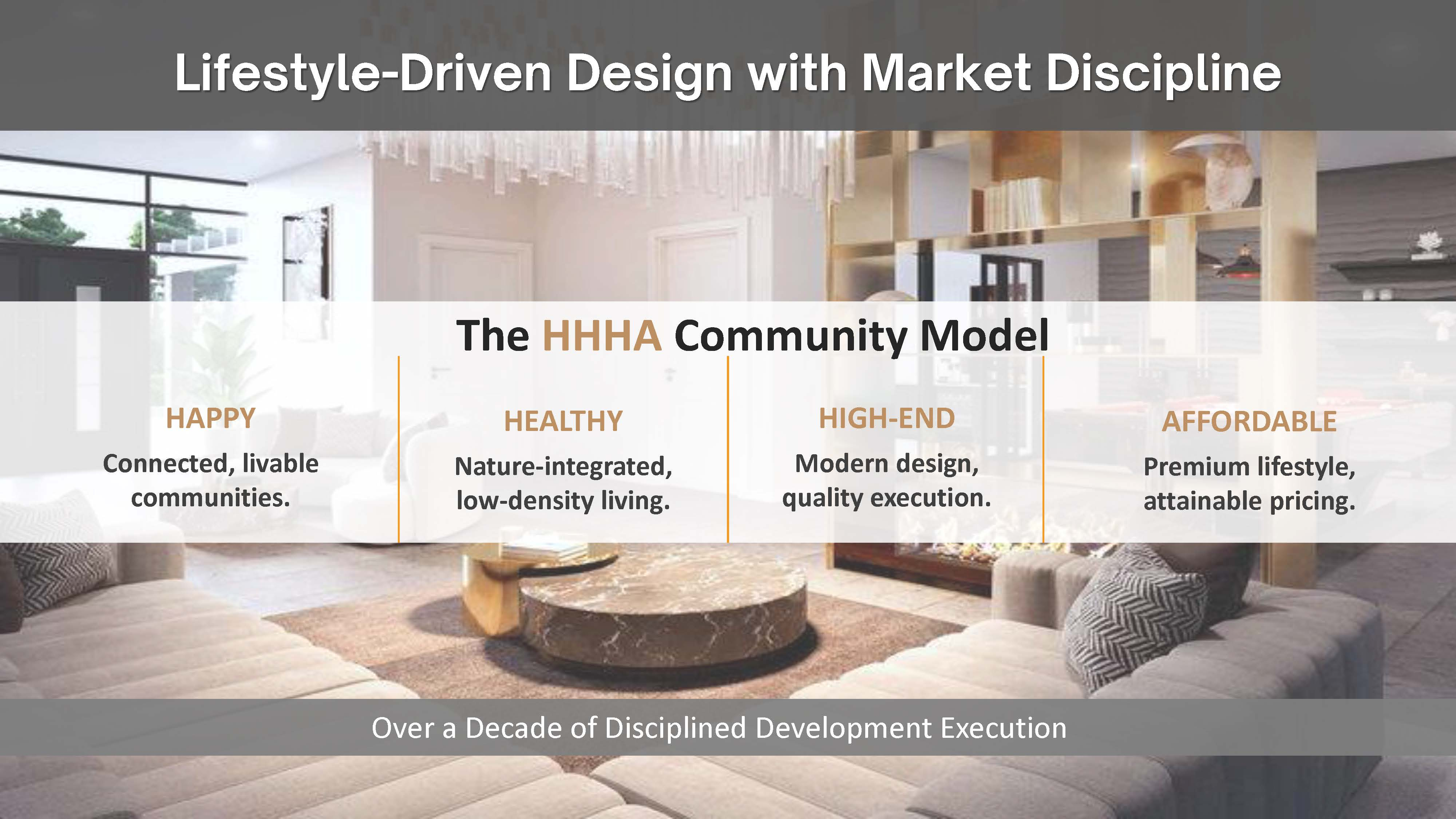 Lifestyle-Driven Design with Market Discipline

The HHHA Community Model

HAPPY
Connected, livable communities.

HEALTHY
Nature-integrated, low-density living.

HIGH-END
Modern design, quality execution.

AFFORDABLE
Premium lifestyle, attainable pricing.

Over a Decade of Disciplined Development Execution